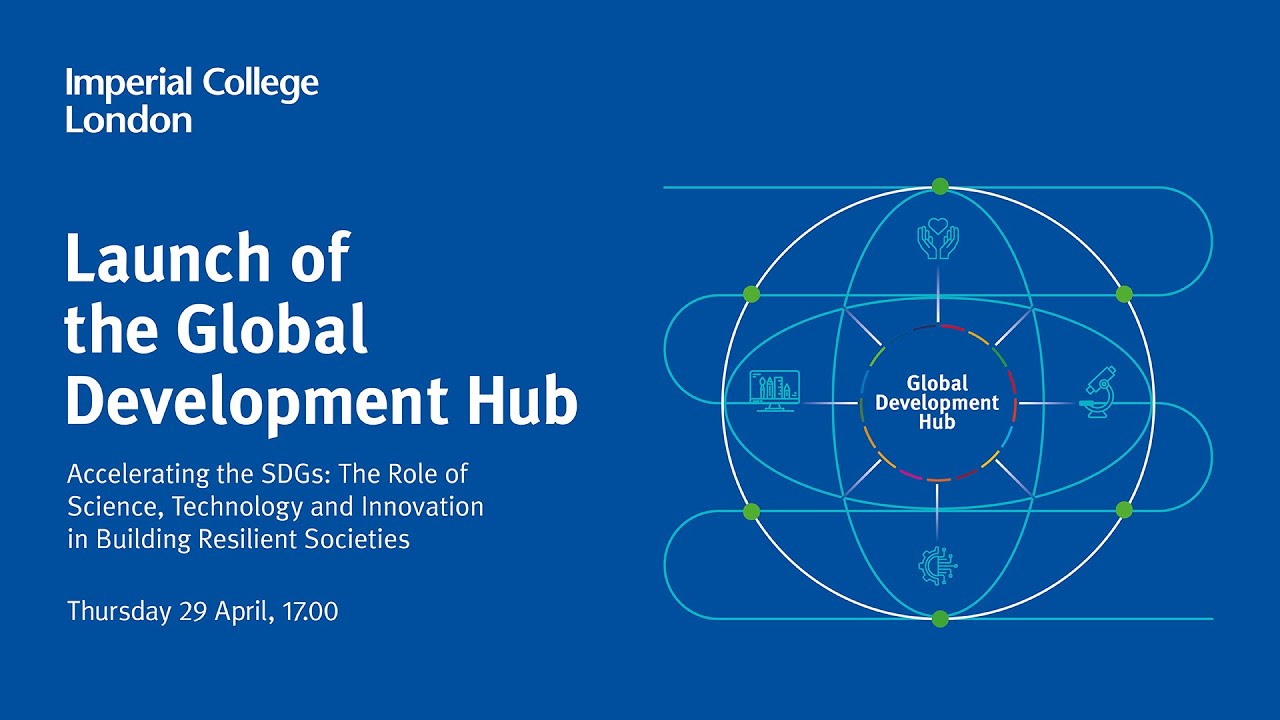 Imperial College London

Launch of the Global Development Hub

Accelerating the SDGs: The Role of Science, Technology and Innovation in Building Resilient Societies

Thursday 29 April, 17.00

Global Development Hub